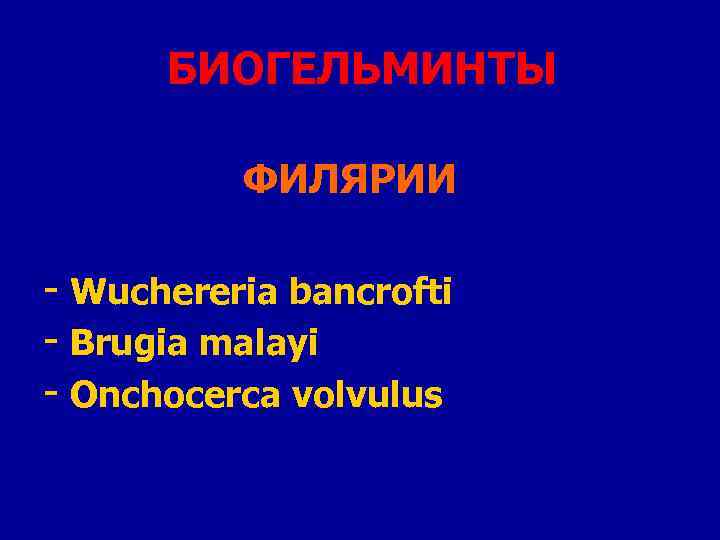 БИОГЕЛЬМИНТЫ

ФИЛЯРИИ

- Wuchereria bancrofti
- Brugia malayi
- Onchocerca volvulus